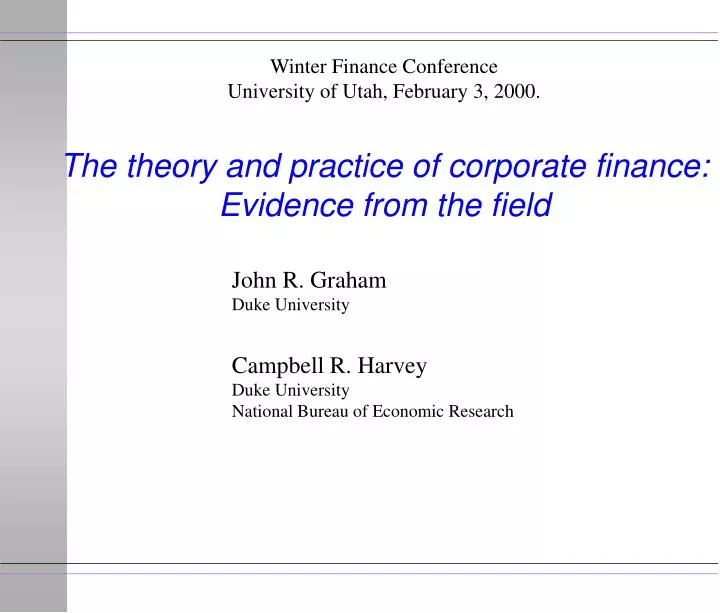 Winter Finance Conference
University of Utah, February 3, 2000.

The theory and practice of corporate finance: Evidence from the field

John R. Graham
Duke University

Campbell R. Harvey
Duke University
National Bureau of Economic Research